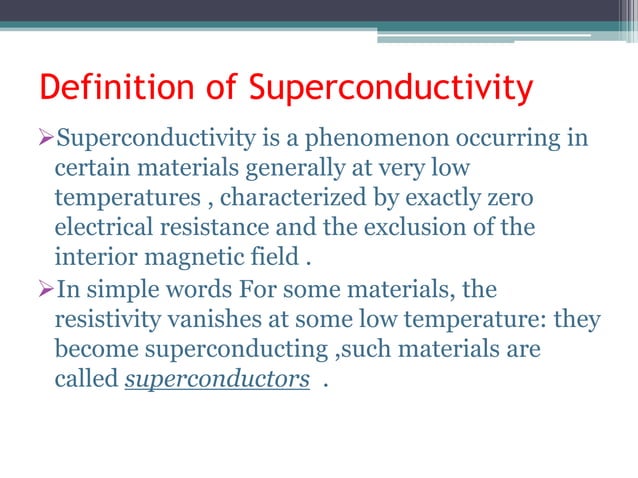 Definition of Superconductivity

➢Superconductivity is a phenomenon occurring in certain materials generally at very low temperatures , characterized by exactly zero electrical resistance and the exclusion of the interior magnetic field .

➢In simple words For some materials, the resistivity vanishes at some low temperature: they become superconducting ,such materials are called superconductors .